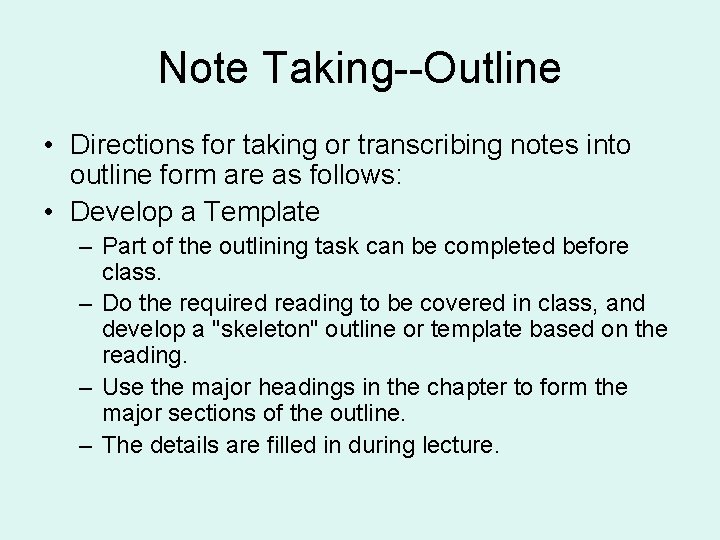 Note Taking--Outline

• Directions for taking or transcribing notes into outline form are as follows:
• Develop a Template
– Part of the outlining task can be completed before class.
– Do the required reading to be covered in class, and develop a "skeleton" outline or template based on the reading.
– Use the major headings in the chapter to form the major sections of the outline.
– The details are filled in during lecture.